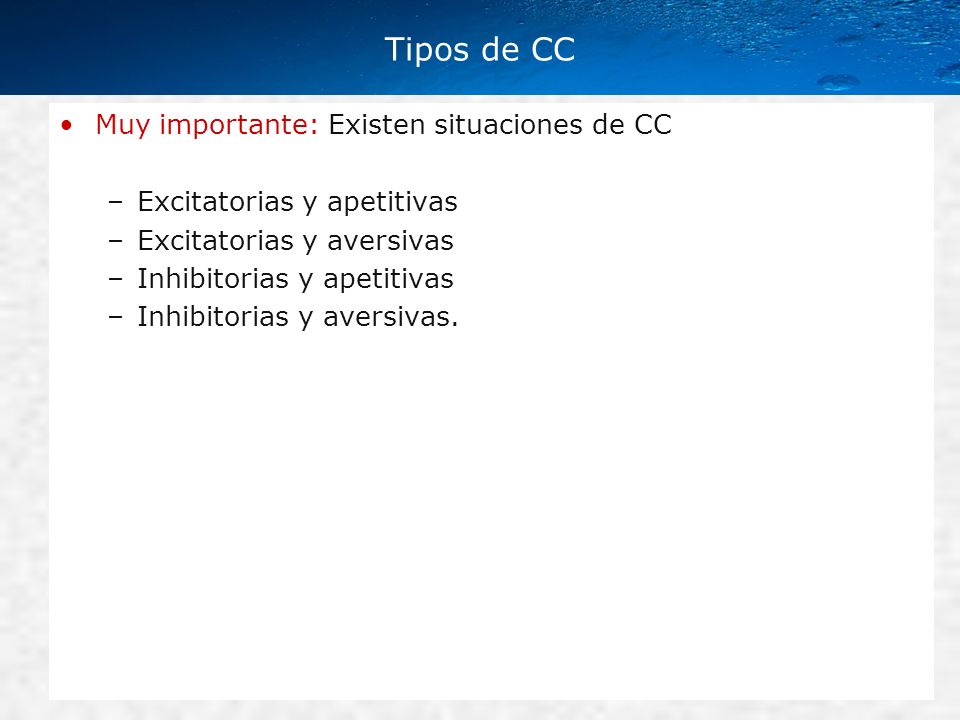 Tipos de CC

• Muy importante: Existen situaciones de CC

– Excitatorias y apetitivas
– Excitatorias y aversivas
– Inhibitorias y apetitivas
– Inhibitorias y aversivas.